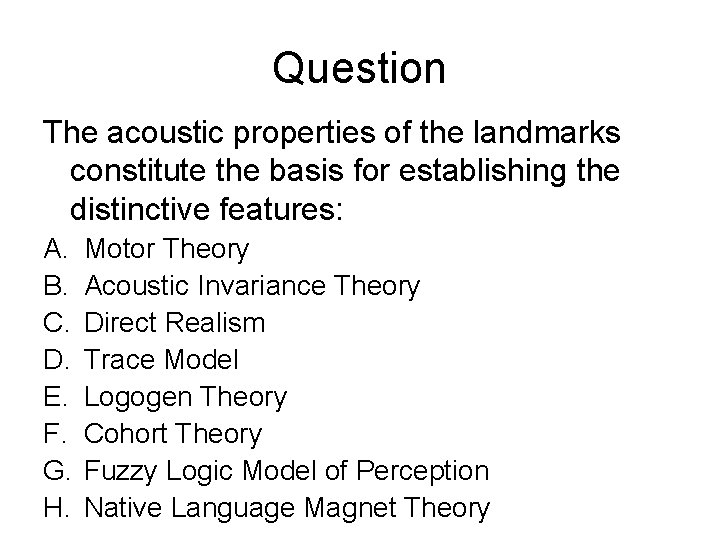 Question

The acoustic properties of the landmarks constitute the basis for establishing the distinctive features:

A. Motor Theory
B. Acoustic Invariance Theory
C. Direct Realism
D. Trace Model
E. Logogen Theory
F. Cohort Theory
G. Fuzzy Logic Model of Perception
H. Native Language Magnet Theory